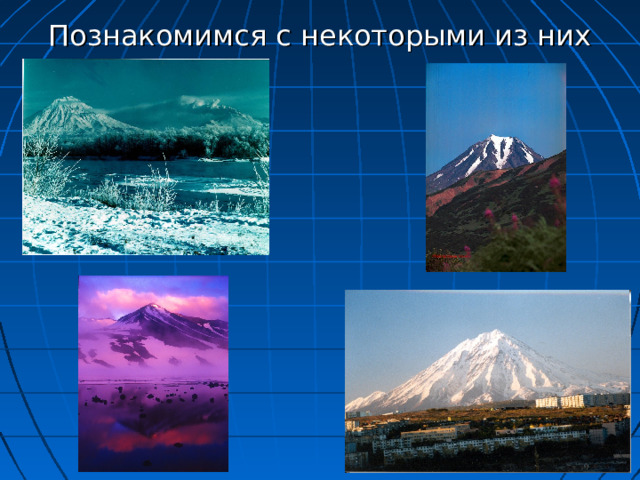 Познакомимся с некоторыми из них